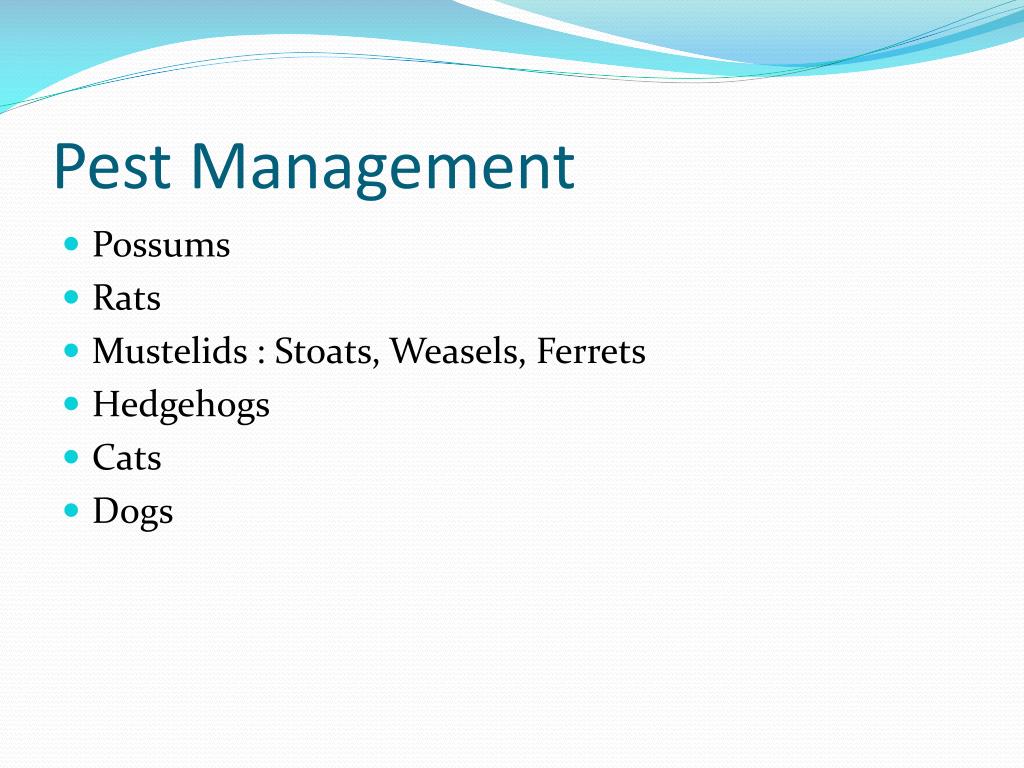 Pest Management

- Possums
- Rats
- Mustelids : Stoats, Weasels, Ferrets
- Hedgehogs
- Cats
- Dogs